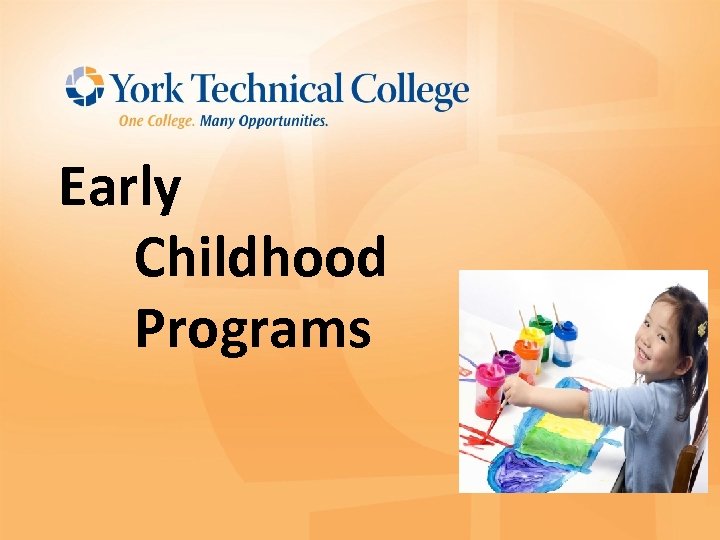 York Technical College
One College. Many Opportunities.

Early
Childhood
Programs